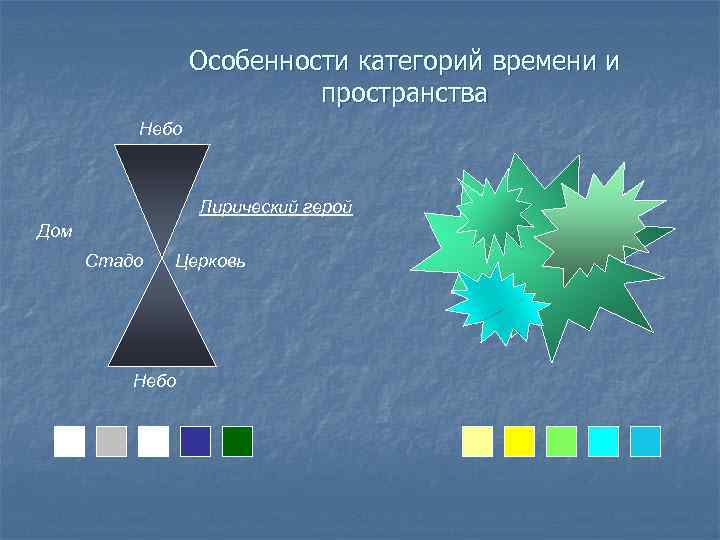 Особенности категорий времени и пространства

Небо

Лирический герой

Дом

Стадо

Церковь

Небо